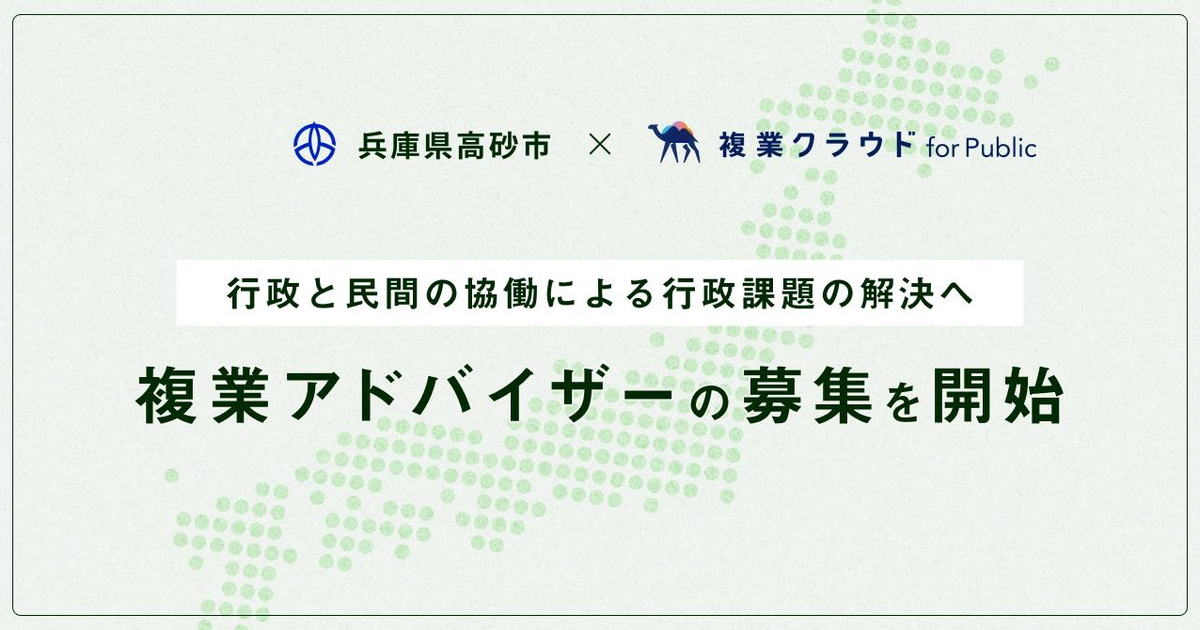 兵庫県高砂市 × 複業クラウド for Public

行政と民間の協働による行政課題の解決へ

複業アドバイザーの募集を開始